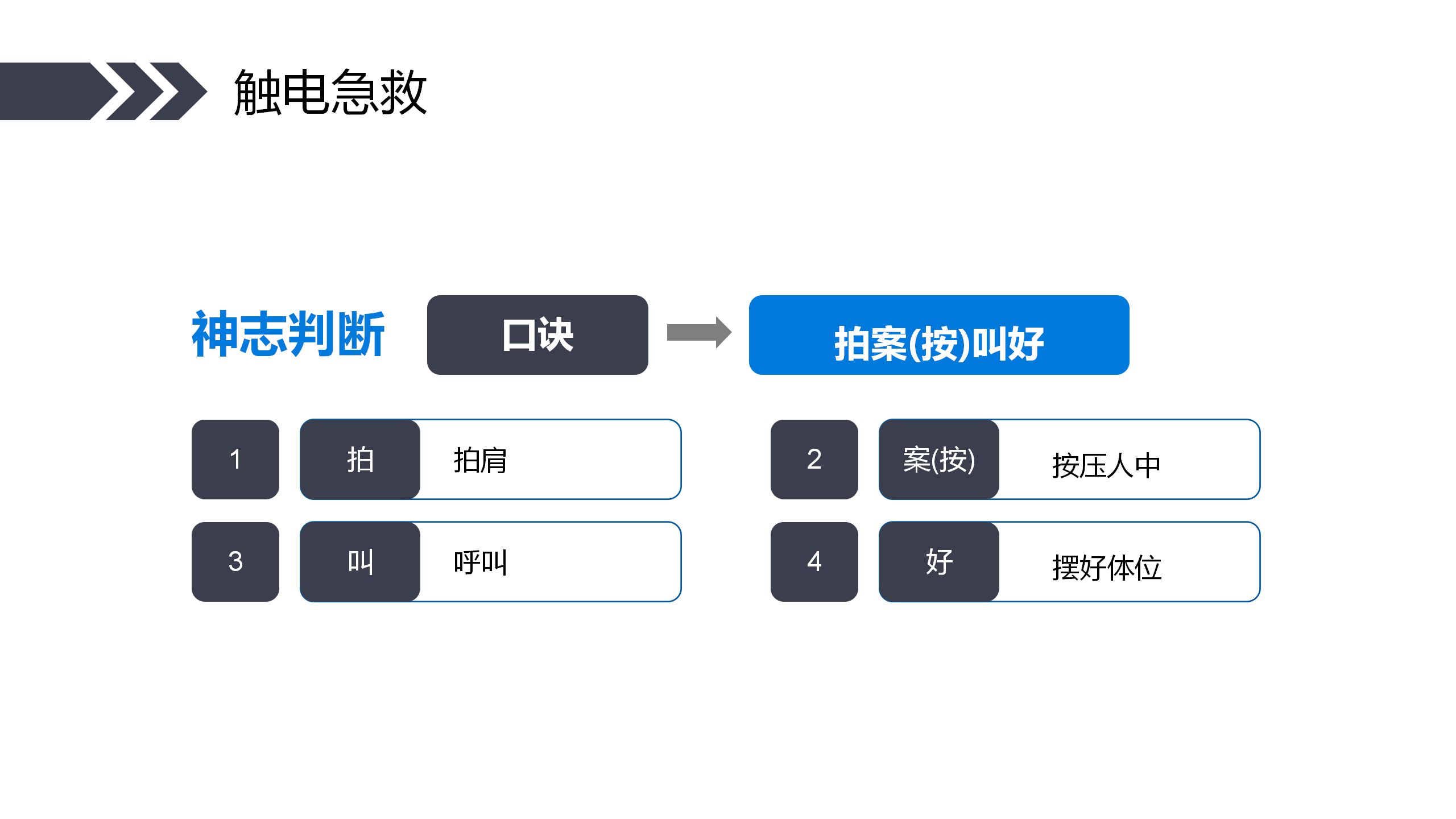 触电急救

神志判断

口诀

拍案(按)叫好

1

拍

拍肩

2

案(按)

按压人中

3

叫

呼叫

4

好

摆好体位